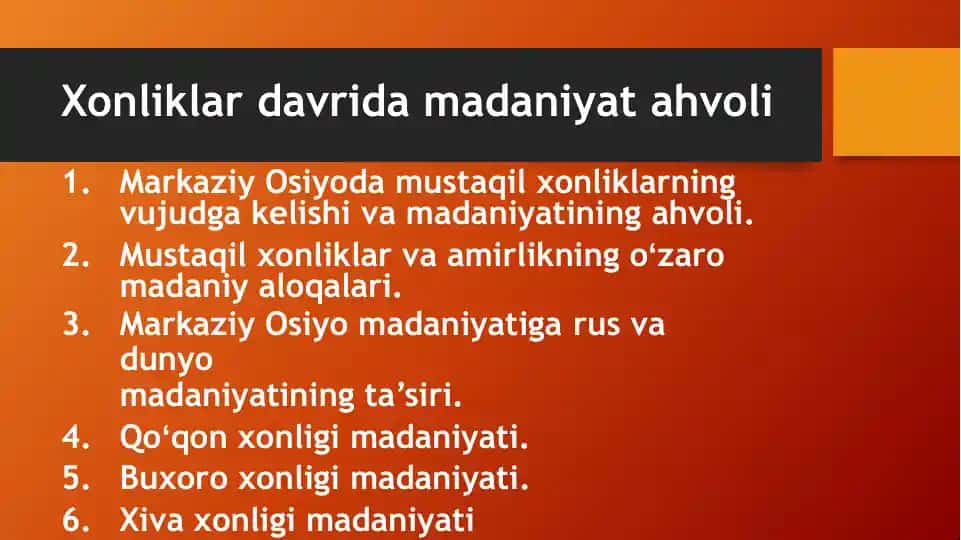 Xonliklar davrida madaniyat ahvoli

1. Markaziy Osiyoda mustaqil xonliklarning vujudga kelishi va madaniyatining ahvoli.
2. Mustaqil xonliklar va amirlikning o‘zaro madaniy aloqalari.
3. Markaziy Osiyo madaniyatiga rus va dunyo madaniyatining ta’siri.
4. Qo‘qon xonligi madaniyati.
5. Buxoro xonligi madaniyati.
6. Xiva xonligi madaniyati